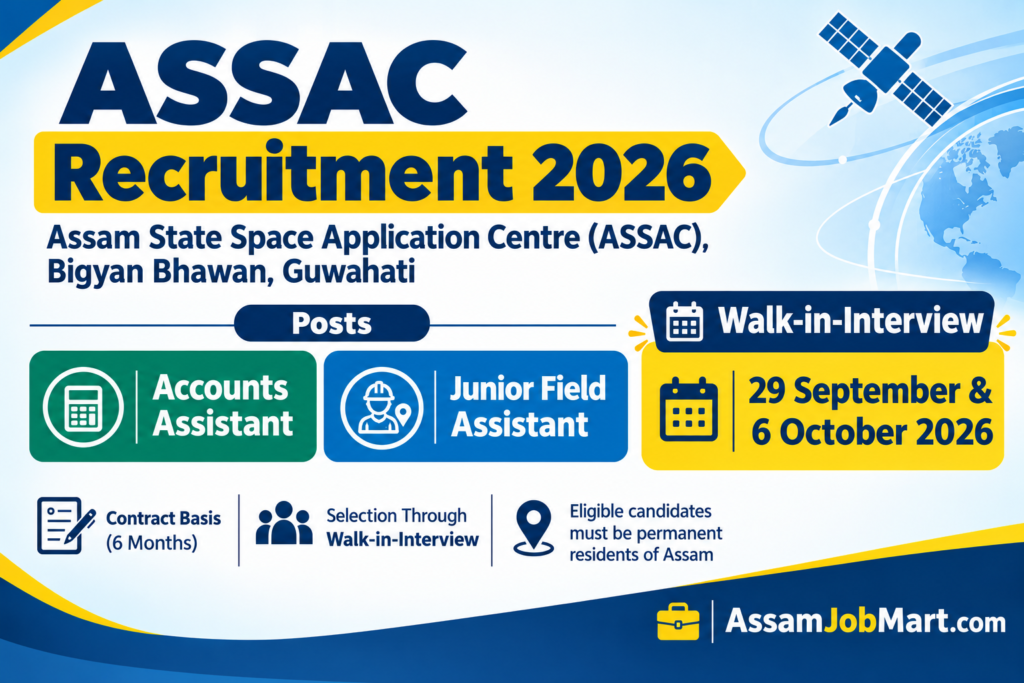 ASSAC
Recruitment 2026

Assam State Space Application Centre (ASSAC), Bigyan Bhawan, Guwahati

Posts

Accounts Assistant

Junior Field Assistant

Walk-in-Interview

29 September & 6 October 2026

Contract Basis (6 Months)

Selection Through Walk-in-Interview

Eligible candidates must be permanent residents of Assam

AssamJobMart.com